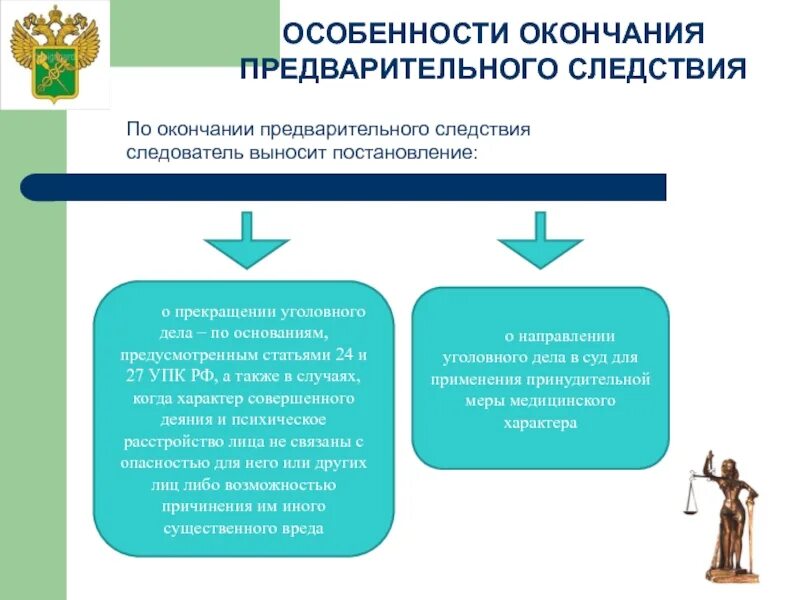 ОСОБЕННОСТИ ОКОНЧАНИЯ ПРЕДВАРИТЕЛЬНОГО СЛЕДСТВИЯ

По окончании предварительного следствия следователь выносит постановление:

о прекращении уголовного дела – по основаниям, предусмотренным статьями 24 и 27 УПК РФ, а также в случаях, когда характер совершенного деяния и психическое расстройство лица не связаны с опасностью для него или других лиц либо возможностью причинения им иного существенного вреда

о направлении уголовного дела в суд для применения принудительной меры медицинского характера